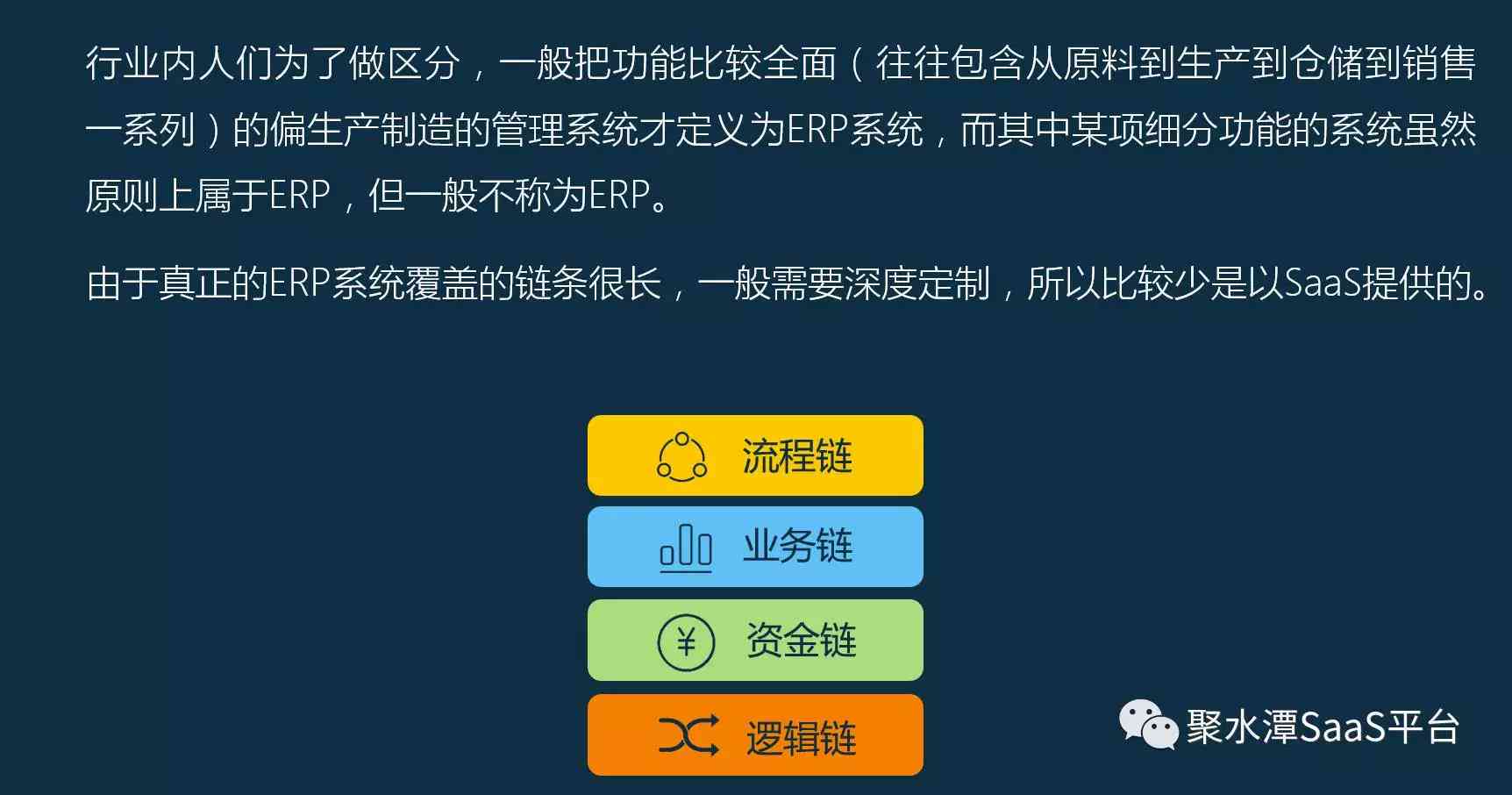 行业内人们为了做区分，一般把功能比较全面（往往包含从原料到生产到仓储到销售一系列）的偏生产制造的管理系统才定义为ERP系统，而其中某项细分功能的系统虽然原则上属于ERP，但一般不称为ERP。

由于真正的ERP系统覆盖的链条很长，一般需要深度定制，所以比较少是以SaaS提供的。

流程链

业务链

资金链

逻辑链

聚水潭SaaS平台